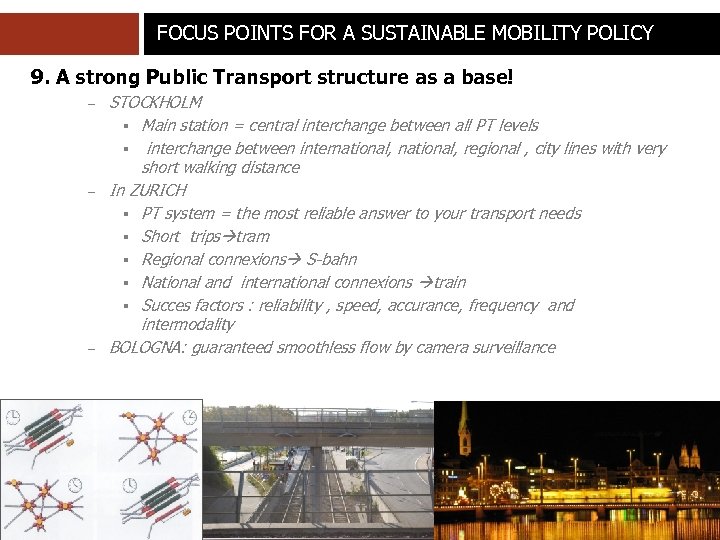 FOCUS POINTS FOR A SUSTAINABLE MOBILITY POLICY

9. A strong Public Transport structure as a base!

– STOCKHOLM
  ▪ Main station = central interchange between all PT levels
  ▪ interchange between international, national, regional , city lines with very short walking distance
– In ZURICH
  ▪ PT system = the most reliable answer to your transport needs
  ▪ Short trips→tram
  ▪ Regional connexions→ S-bahn
  ▪ National and international connexions →train
  ▪ Succes factors : reliability , speed, accurance, frequency and intermodality
– BOLOGNA: guaranteed smoothless flow by camera surveillance